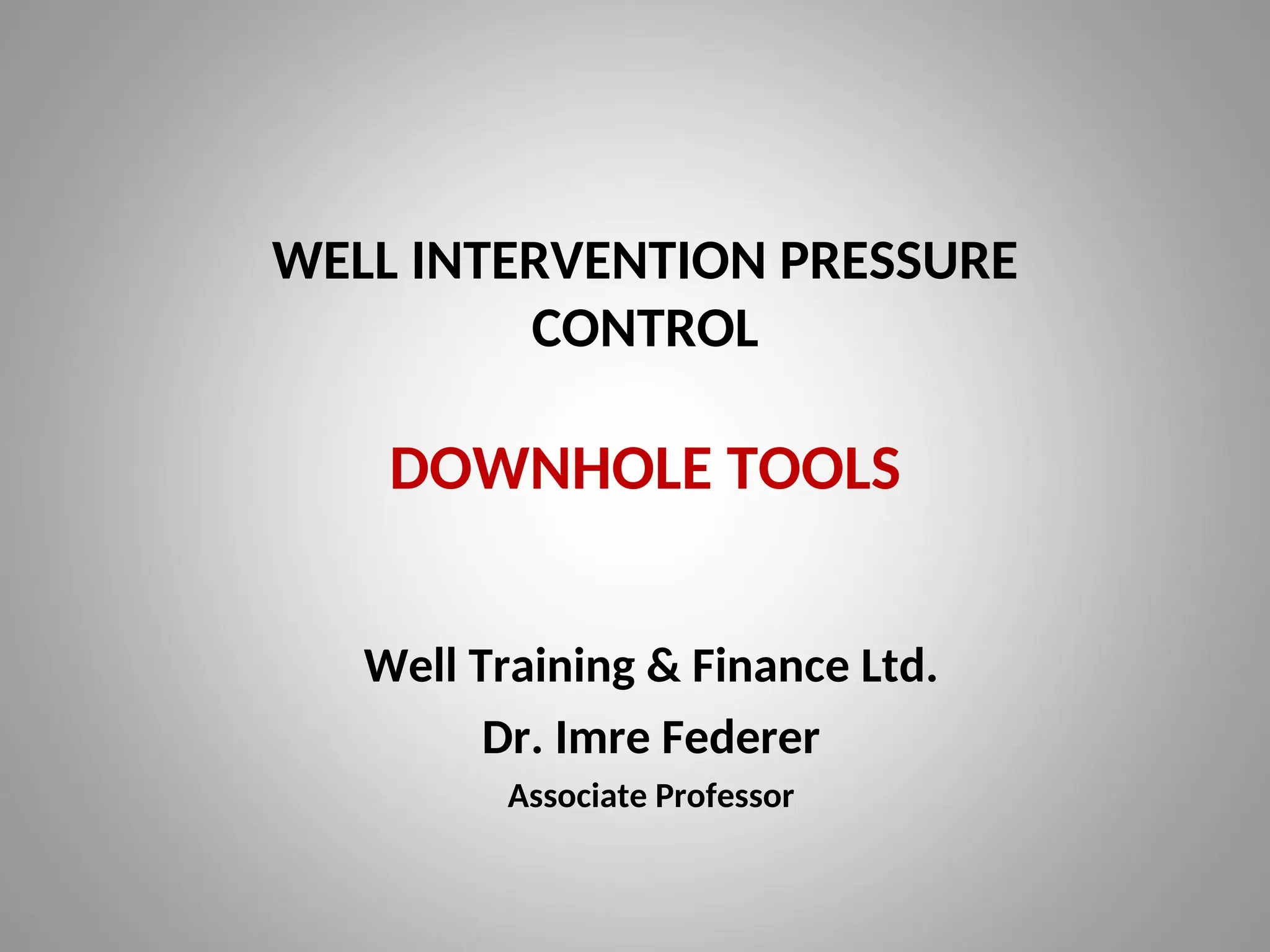 WELL INTERVENTION PRESSURE CONTROL

DOWNHOLE TOOLS

Well Training & Finance Ltd.

Dr. Imre Federer

Associate Professor